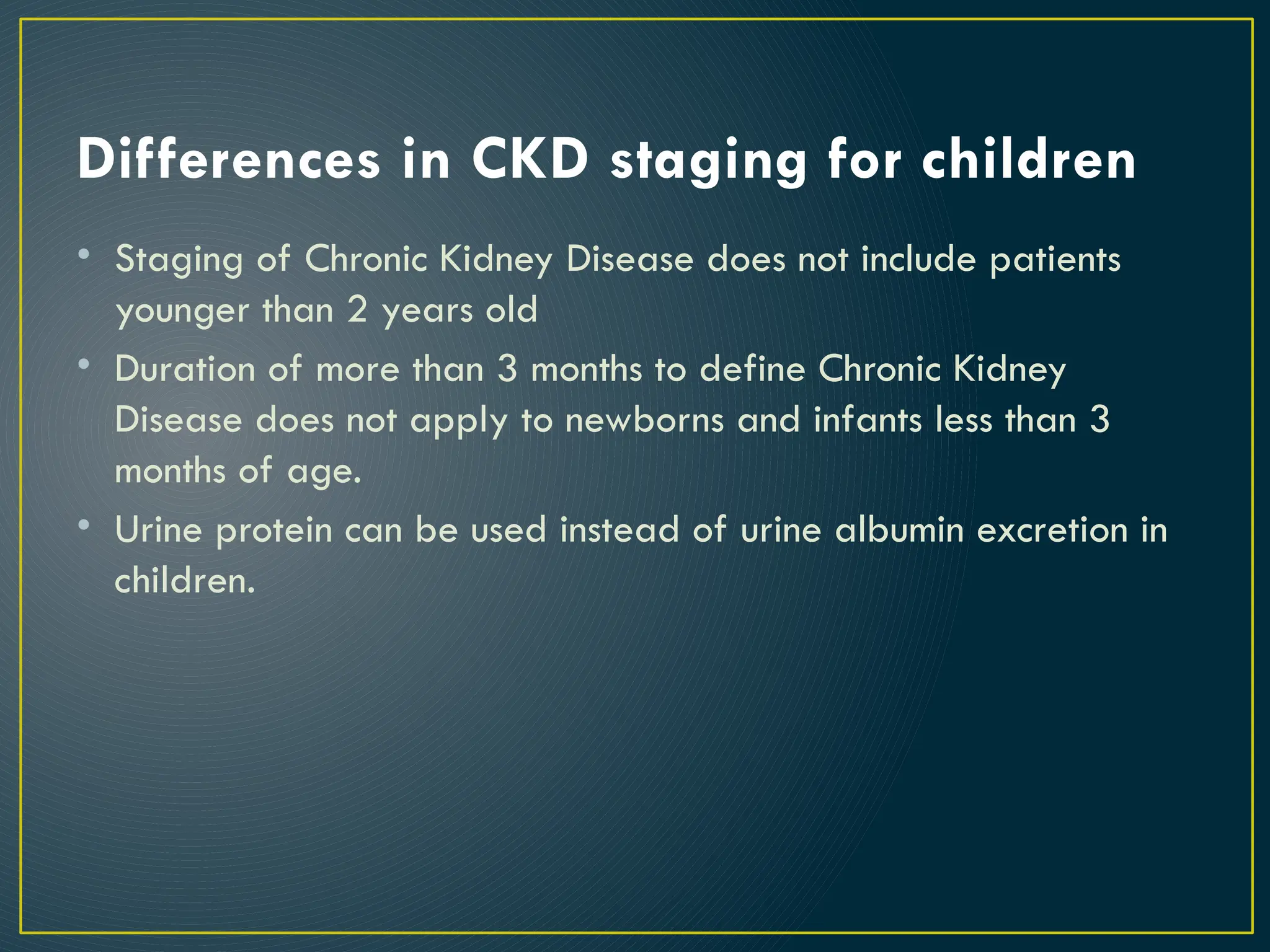 Differences in CKD staging for children

• Staging of Chronic Kidney Disease does not include patients younger than 2 years old
• Duration of more than 3 months to define Chronic Kidney Disease does not apply to newborns and infants less than 3 months of age.
• Urine protein can be used instead of urine albumin excretion in children.